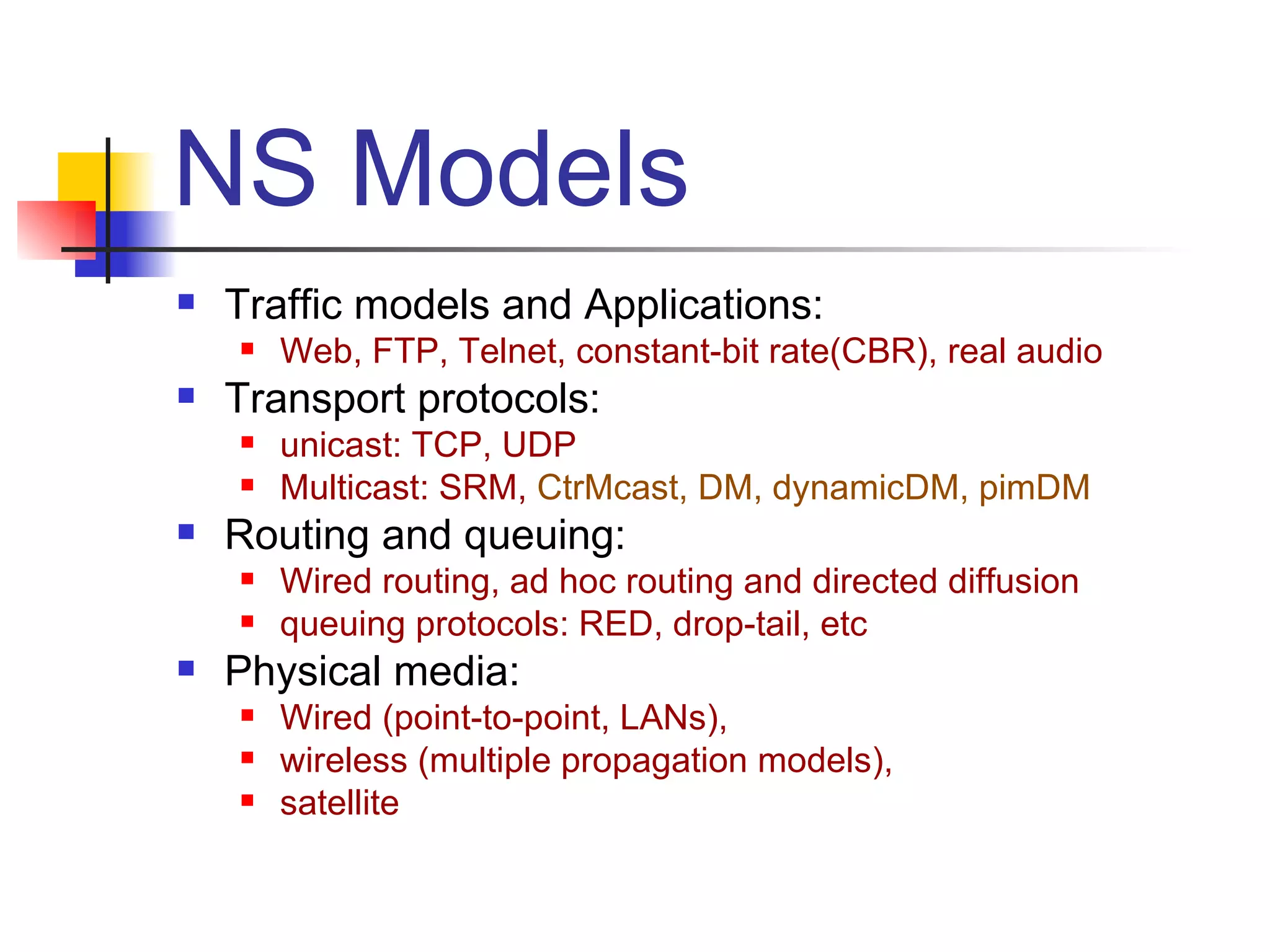 NS Models

- Traffic models and Applications:
  - Web, FTP, Telnet, constant-bit rate(CBR), real audio
- Transport protocols:
  - unicast: TCP, UDP
  - Multicast: SRM, CtrMcast, DM, dynamicDM, pimDM
- Routing and queuing:
  - Wired routing, ad hoc routing and directed diffusion
  - queuing protocols: RED, drop-tail, etc
- Physical media:
  - Wired (point-to-point, LANs),
  - wireless (multiple propagation models),
  - satellite